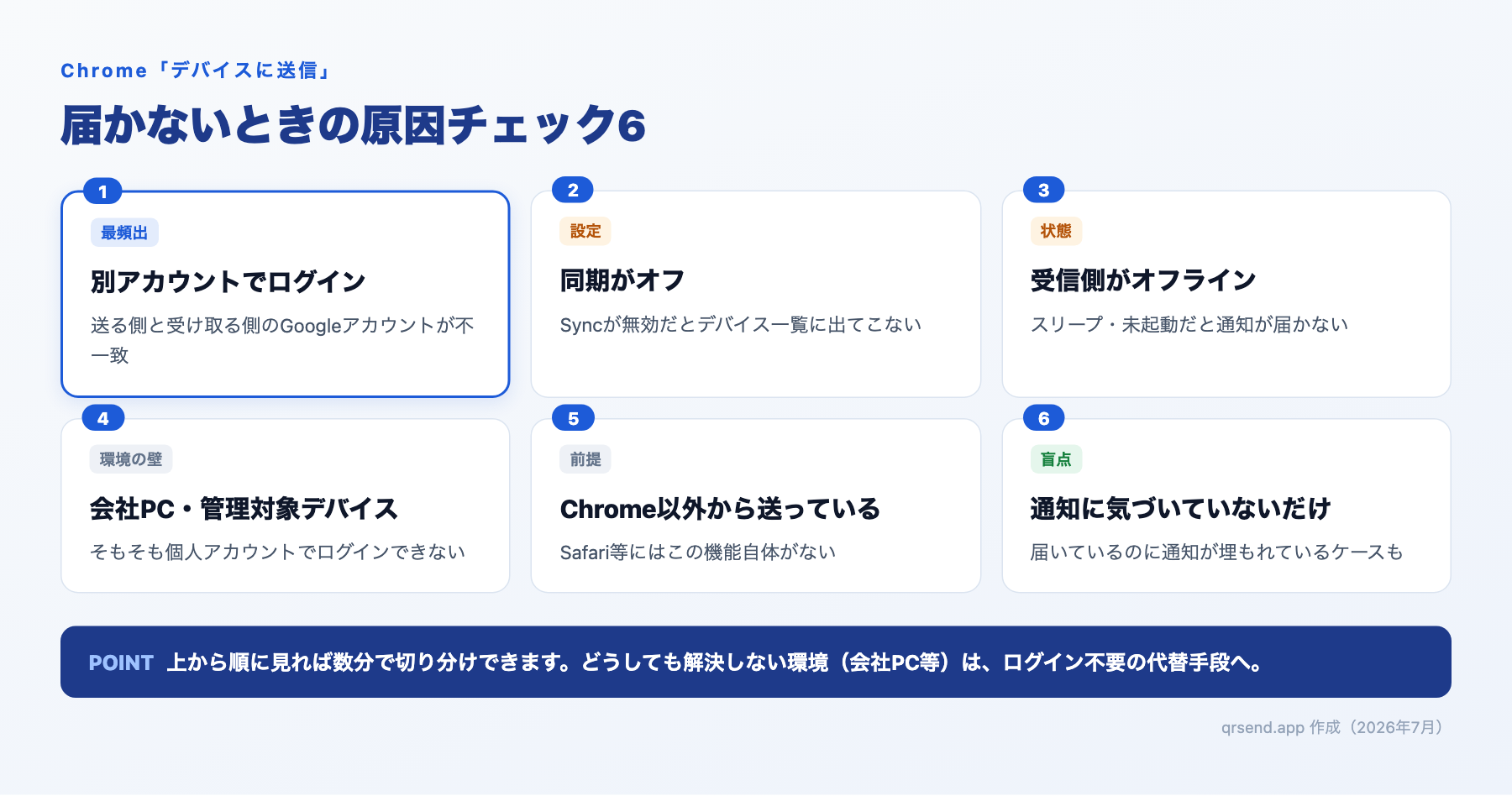 Chrome「デバイスに送信」

届かないときの原因チェック6

1
最頻出
別アカウントでログイン
送る側と受け取る側のGoogleアカウントが不一致

2
設定
同期がオフ
Syncが無効だとデバイス一覧に出てこない

3
状態
受信側がオフライン
スリープ・未起動だと通知が届かない

4
環境の壁
会社PC・管理対象デバイス
そもそも個人アカウントでログインできない

5
前提
Chrome以外から送っている
Safari等にはこの機能自体がない

6
盲点
通知に気づいていないだけ
届いているのに通知が埋もれているケースも

POINT 上から順に見れば数分で切り分けできます。どうしても解決しない環境（会社PC等）は、ログイン不要の代替手段へ。

qrsend.app 作成（2026年7月）